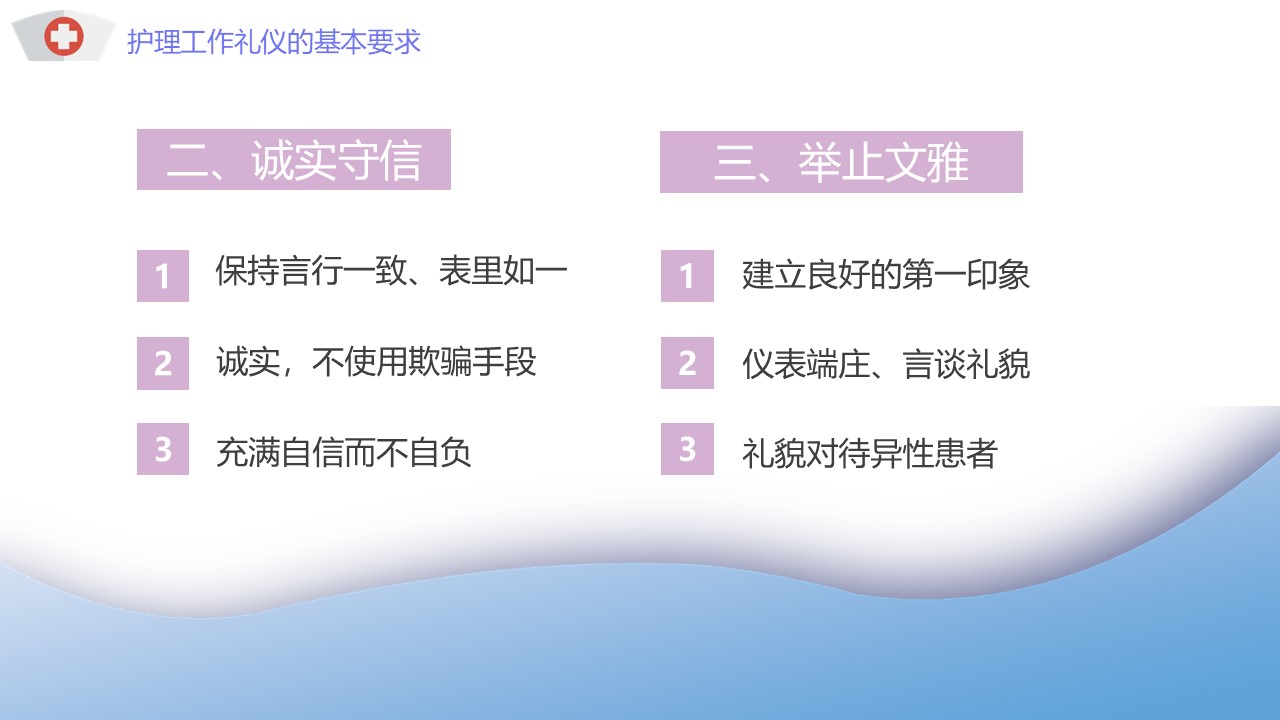 护理工作礼仪的基本要求

二、诚实守信

1 保持言行一致、表里如一

2 诚实，不使用欺骗手段

3 充满自信而不自负

三、举止文雅

1 建立良好的第一印象

2 仪表端庄、言谈礼貌

3 礼貌对待异性患者